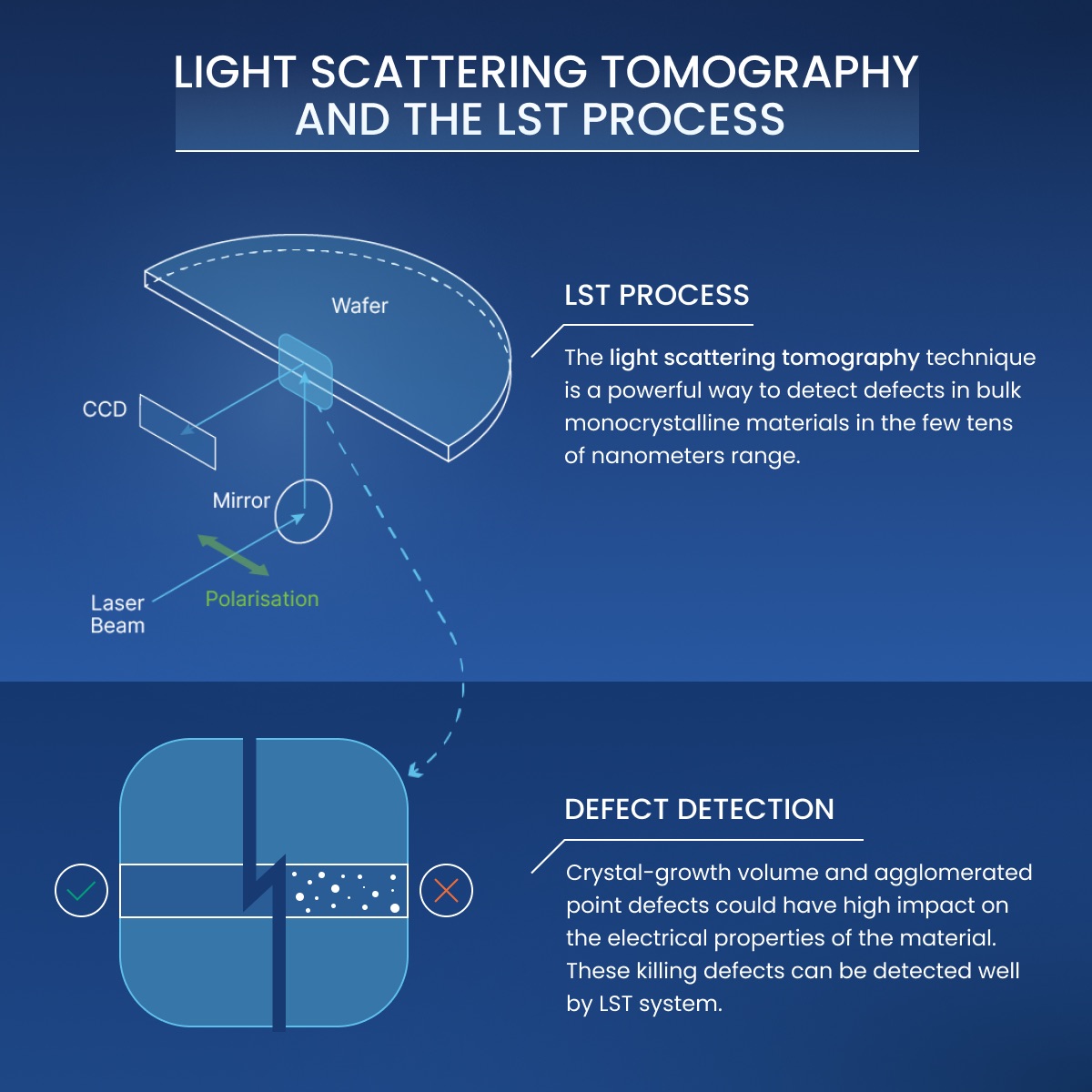 LIGHT SCATTERING TOMOGRAPHY AND THE LST PROCESS

Wafer

CCD

Mirror

Laser Beam

Polarisation

LST PROCESS

The light scattering tomography technique is a powerful way to detect defects in bulk monocrystalline materials in the few tens of nanometers range.

DEFECT DETECTION

Crystal-growth volume and agglomerated point defects could have high impact on the electrical properties of the material. These killing defects can be detected well by LST system.